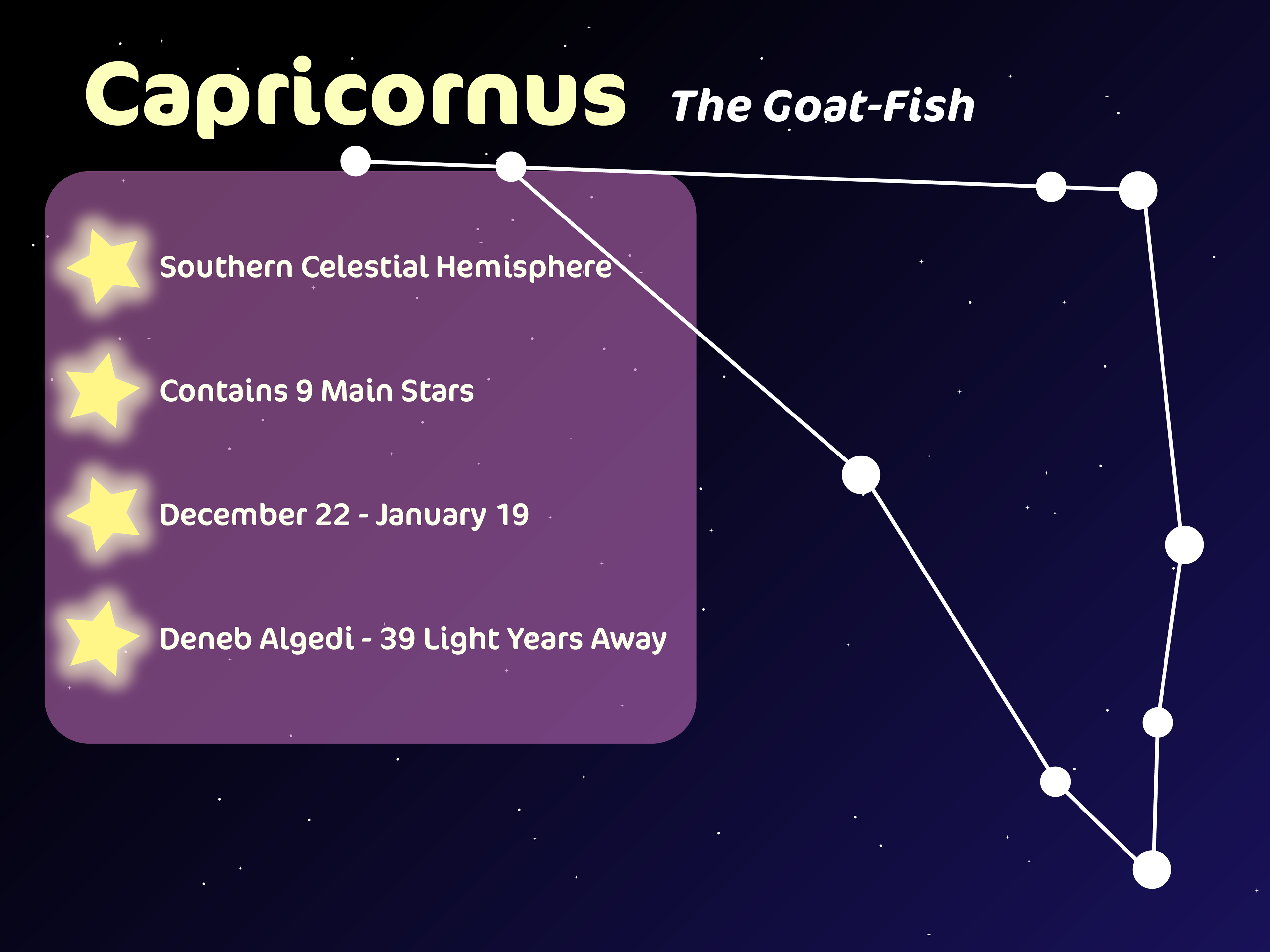 Capricornus The Goat-Fish

Southern Celestial Hemisphere

Contains 9 Main Stars

December 22 - January 19

Deneb Algedi - 39 Light Years Away